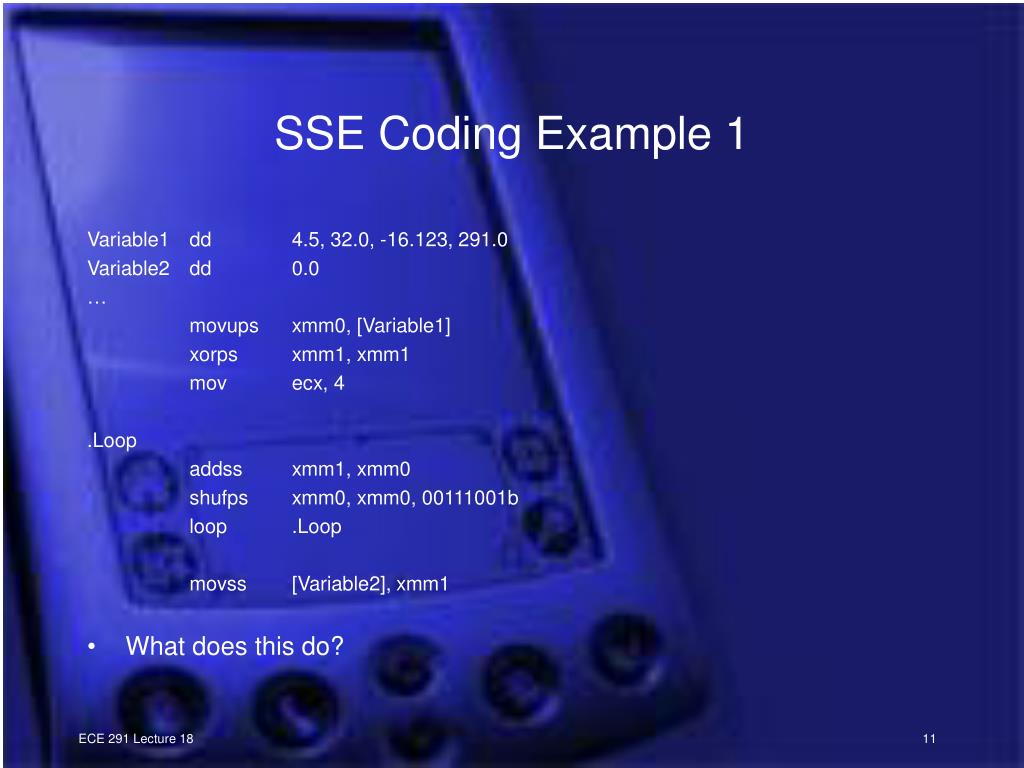 SSE Coding Example 1

Variable1 dd 4.5, 32.0, -16.123, 291.0
Variable2 dd 0.0
…
movups xmm0, [Variable1]
xorps xmm1, xmm1
mov ecx, 4

.Loop
addss xmm1, xmm0
shufps xmm0, xmm0, 00111001b
loop .Loop

movss [Variable2], xmm1

• What does this do?

ECE 291 Lecture 18

11